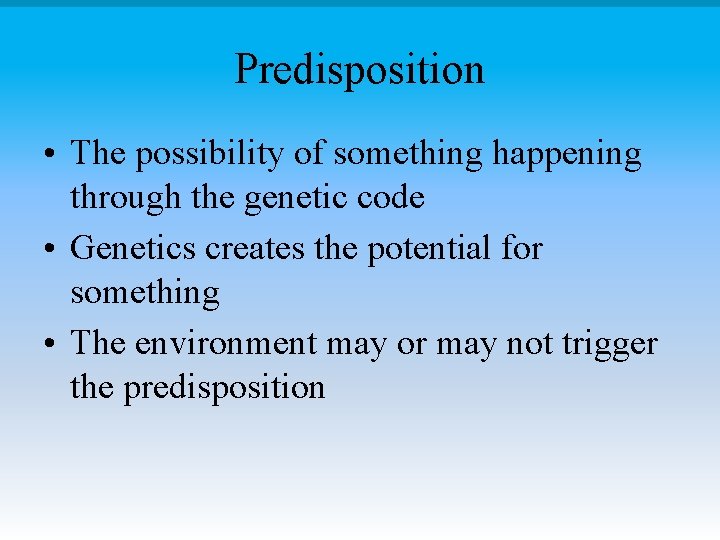 Predisposition

• The possibility of something happening through the genetic code

• Genetics creates the potential for something

• The environment may or may not trigger the predisposition